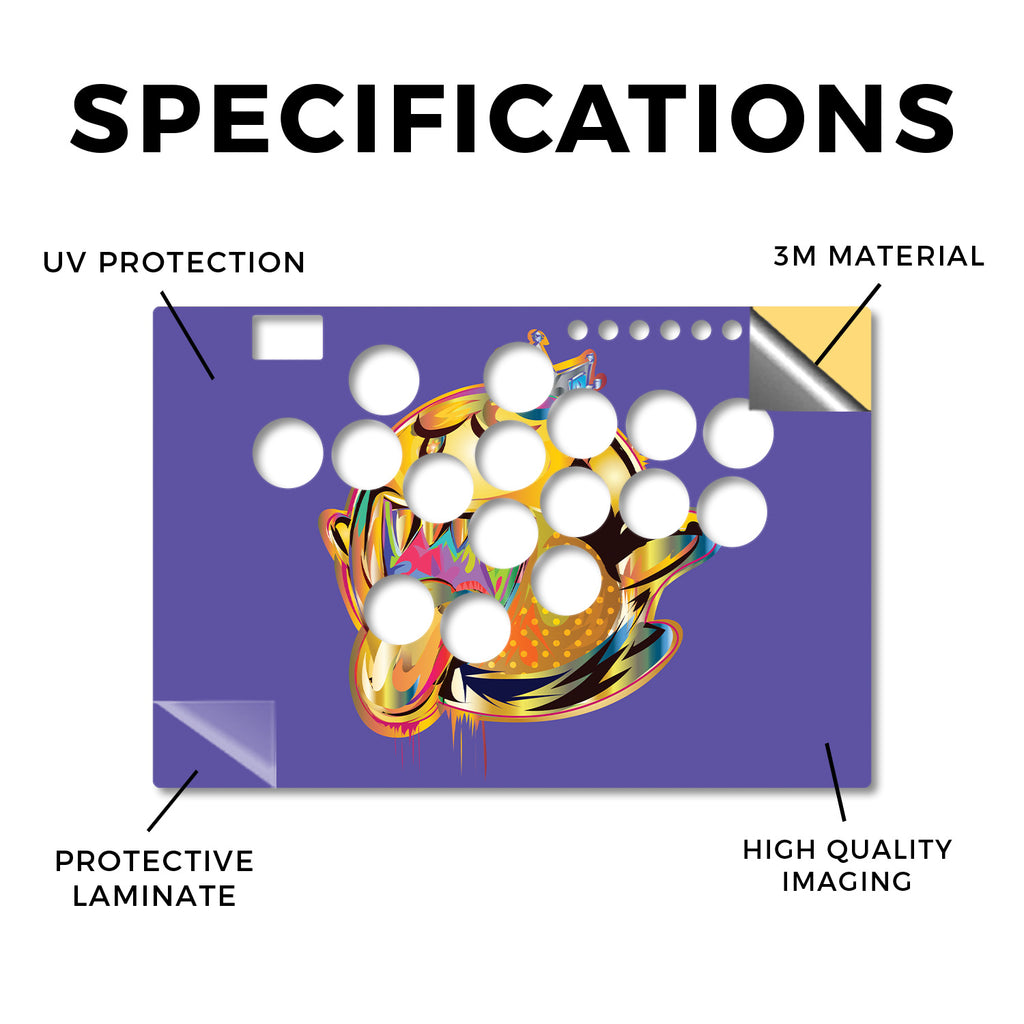 SPECIFICATIONS

UV PROTECTION

3M MATERIAL

PROTECTIVE LAMINATE

HIGH QUALITY IMAGING